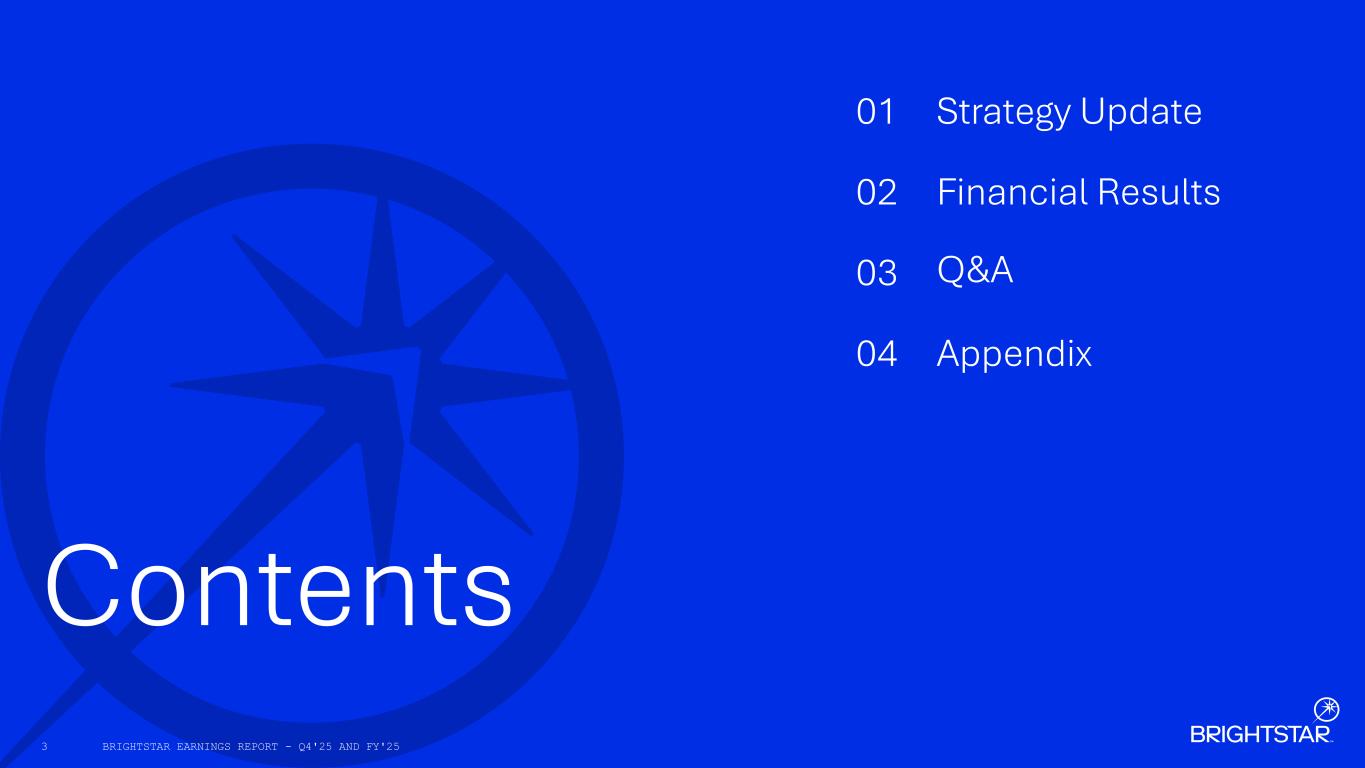 Contents

01 Strategy Update

02 Financial Results

03 Q&A

04 Appendix

3 BRIGHTSTAR EARNINGS REPORT – Q4'25 AND FY'25

BRIGHTSTAR